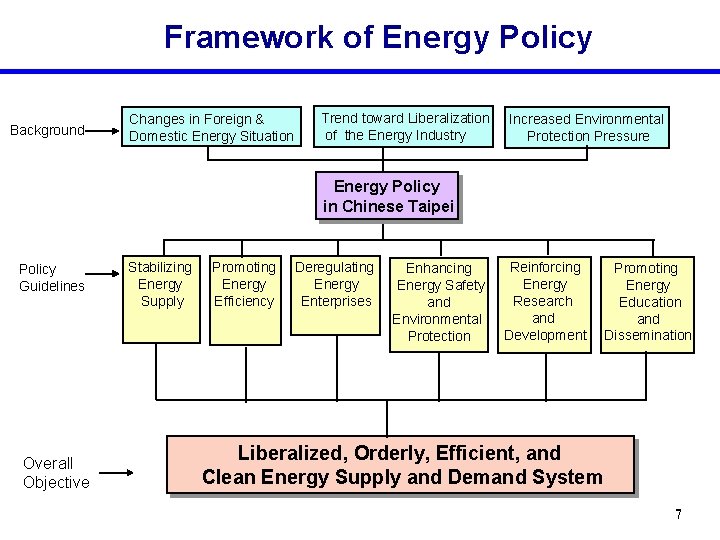 Framework of Energy Policy

Background

Changes in Foreign & Domestic Energy Situation

Trend toward Liberalization of the Energy Industry

Increased Environmental Protection Pressure

Energy Policy in Chinese Taipei

Policy Guidelines

Stabilizing Energy Supply

Promoting Energy Efficiency

Deregulating Energy Enterprises

Enhancing Energy Safety and Environmental Protection

Reinforcing Energy Research and Development

Promoting Energy Education and Dissemination

Overall Objective

Liberalized, Orderly, Efficient, and Clean Energy Supply and Demand System

7